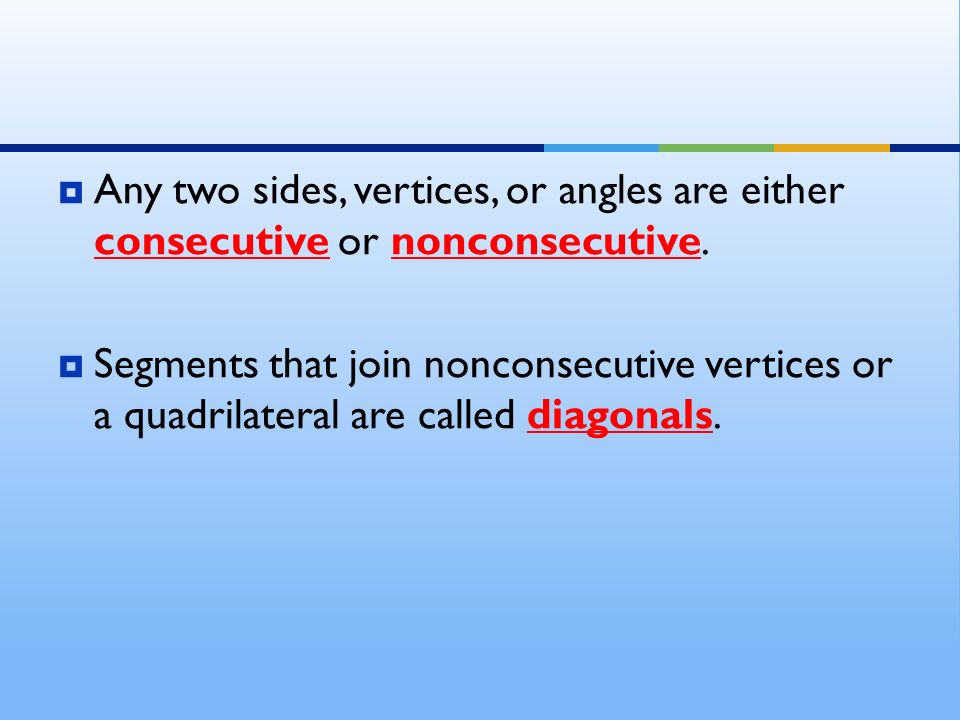 Any two sides, vertices, or angles are either consecutive or nonconsecutive.

Segments that join nonconsecutive vertices or a quadrilateral are called diagonals.